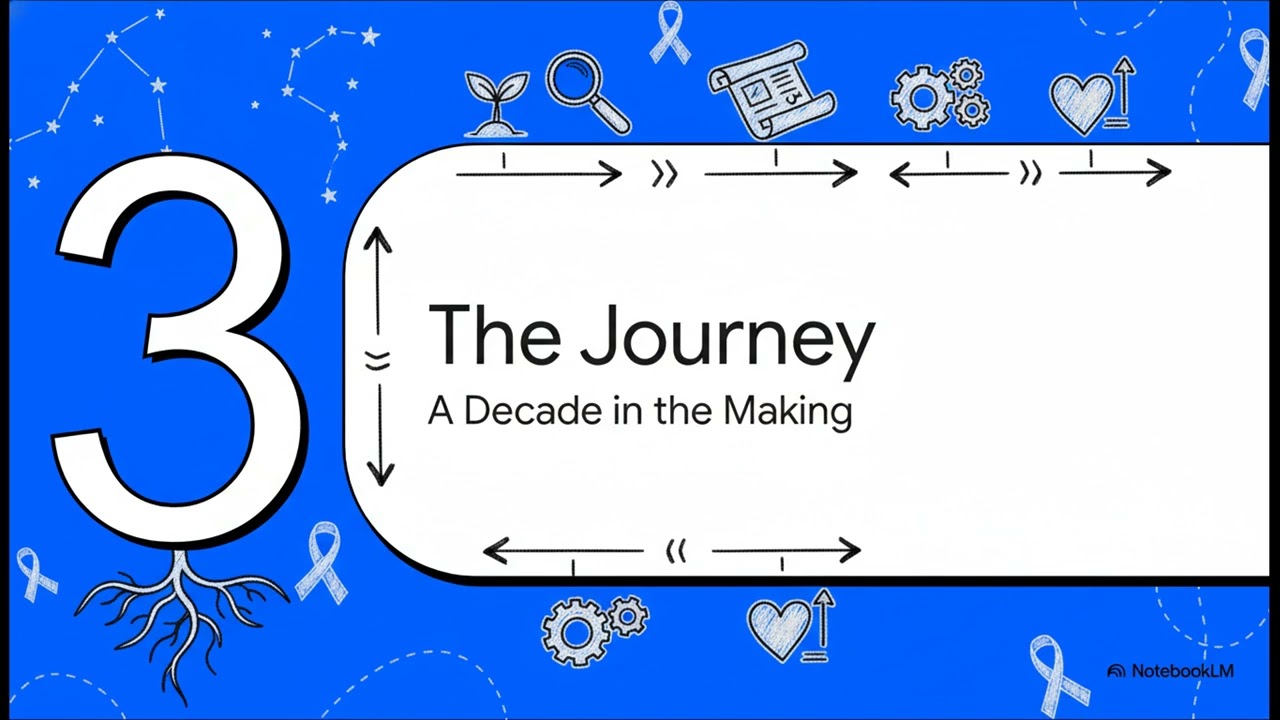 3

The Journey
A Decade in the Making

NotebookLM